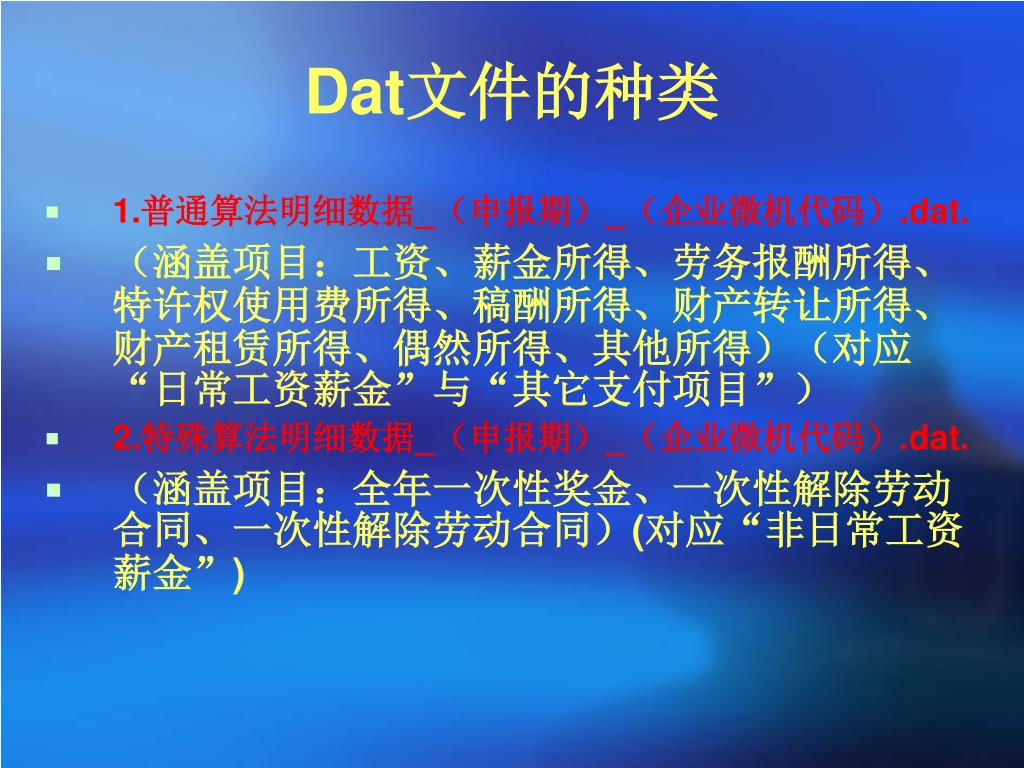 Dat文件的种类

1.普通算法明细数据_（申报期）_（企业微机代码）.dat.

（涵盖项目：工资、薪金所得、劳务报酬所得、特许权使用费所得、稿酬所得、财产转让所得、财产租赁所得、偶然所得、其他所得）（对应“日常工资薪金”与“其它支付项目”）

2.特殊算法明细数据_（申报期）_（企业微机代码）.dat.

（涵盖项目：全年一次性奖金、一次性解除劳动合同、一次性解除劳动合同）(对应“非日常工资薪金”)